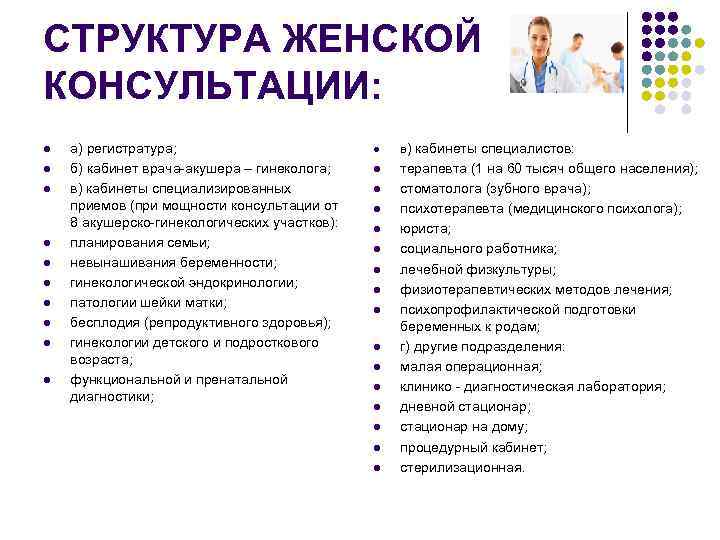 СТРУКТУРА ЖЕНСКОЙ КОНСУЛЬТАЦИИ:

- а) регистратура;
- б) кабинет врача-акушера – гинеколога;
- в) кабинеты специализированных приемов (при мощности консультации от 8 акушерско-гинекологических участков):
- планирования семьи;
- невынашивания беременности;
- гинекологической эндокринологии;
- патологии шейки матки;
- бесплодия (репродуктивного здоровья);
- гинекологии детского и подросткового возраста;
- функциональной и пренатальной диагностики;

- в) кабинеты специалистов:
- терапевта (1 на 60 тысяч общего населения);
- стоматолога (зубного врача);
- психотерапевта (медицинского психолога);
- юриста;
- социального работника;
- лечебной физкультуры;
- физиотерапевтических методов лечения;
- психопрофилактической подготовки беременных к родам;
- г) другие подразделения:
- малая операционная;
- клинико - диагностическая лаборатория;
- дневной стационар;
- стационар на дому;
- процедурный кабинет;
- стерилизационная.